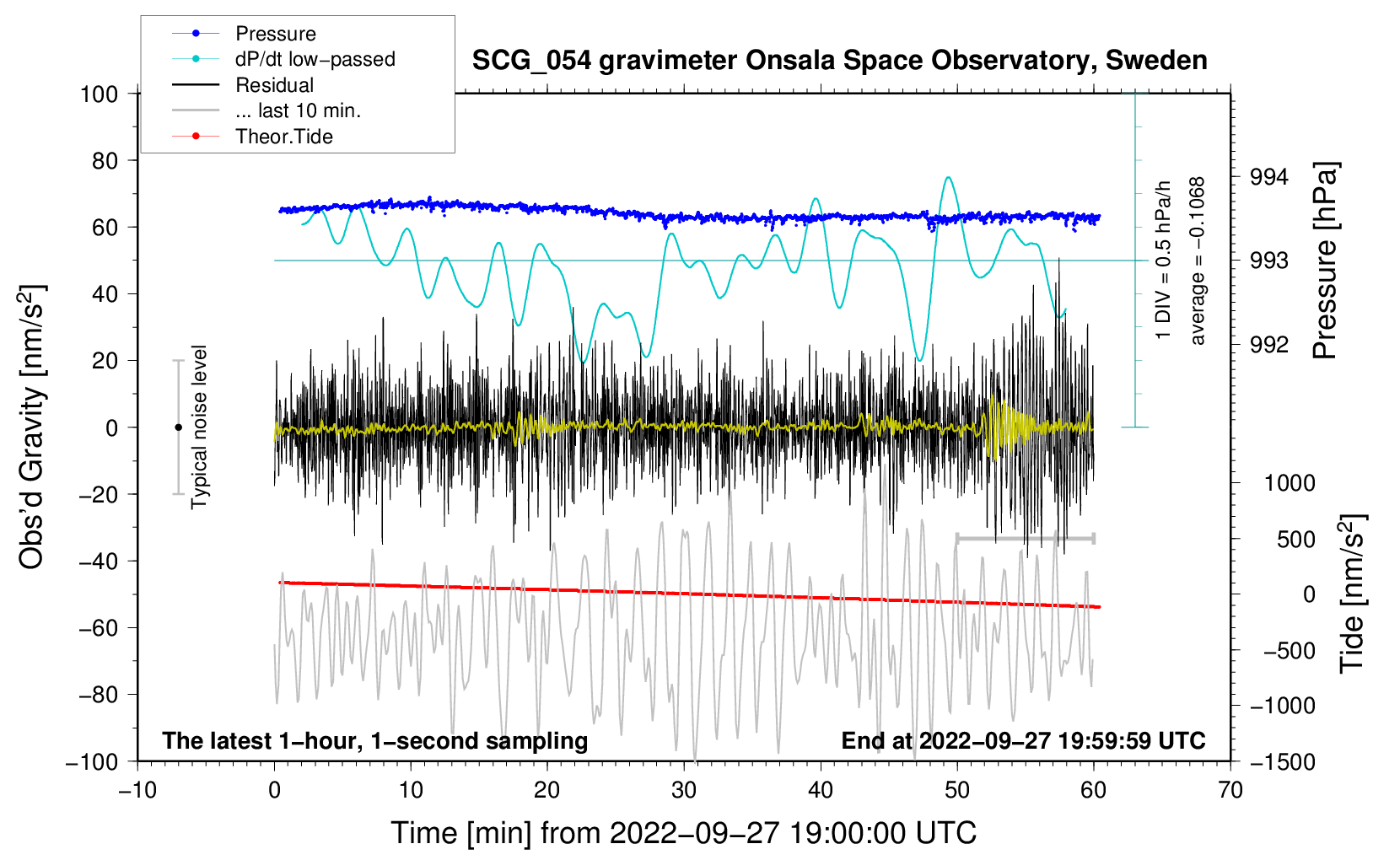 Pressure
dP/dt low−passed
Residual
... last 10 min.
Theor.Tide

SCG_054 gravimeter Onsala Space Observatory, Sweden

100
80
60
40
20
0
−20
−40
−60
−80
−100

Obs'd Gravity [nm/s$^2$]

Typical noise level

1 DIV = 0.5 hPa/h
average = −0.1068

994
993
992

Pressure [hPa]

1000
500
0
−500
−1000
−1500

Tide [nm/s$^2$]

The latest 1−hour, 1−second sampling
End at 2022−09−27 19:59:59 UTC

−10
0
10
20
30
40
50
60
70

Time [min] from 2022−09−27 19:00:00 UTC